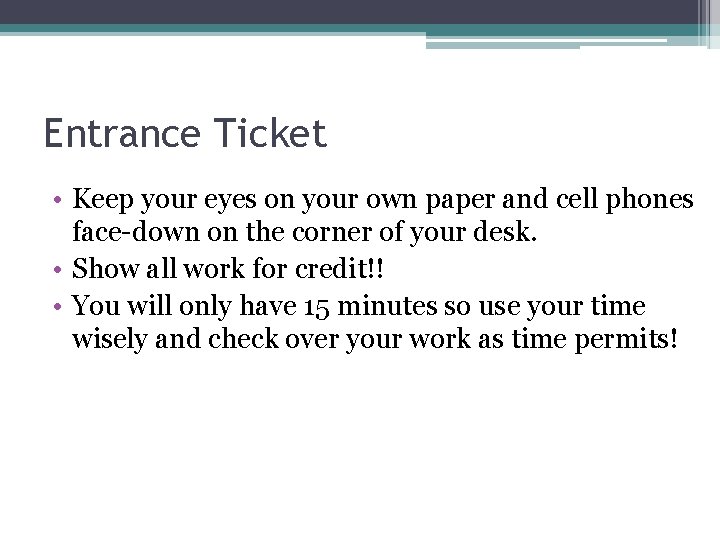 Entrance Ticket

• Keep your eyes on your own paper and cell phones face-down on the corner of your desk.
• Show all work for credit!!
• You will only have 15 minutes so use your time wisely and check over your work as time permits!